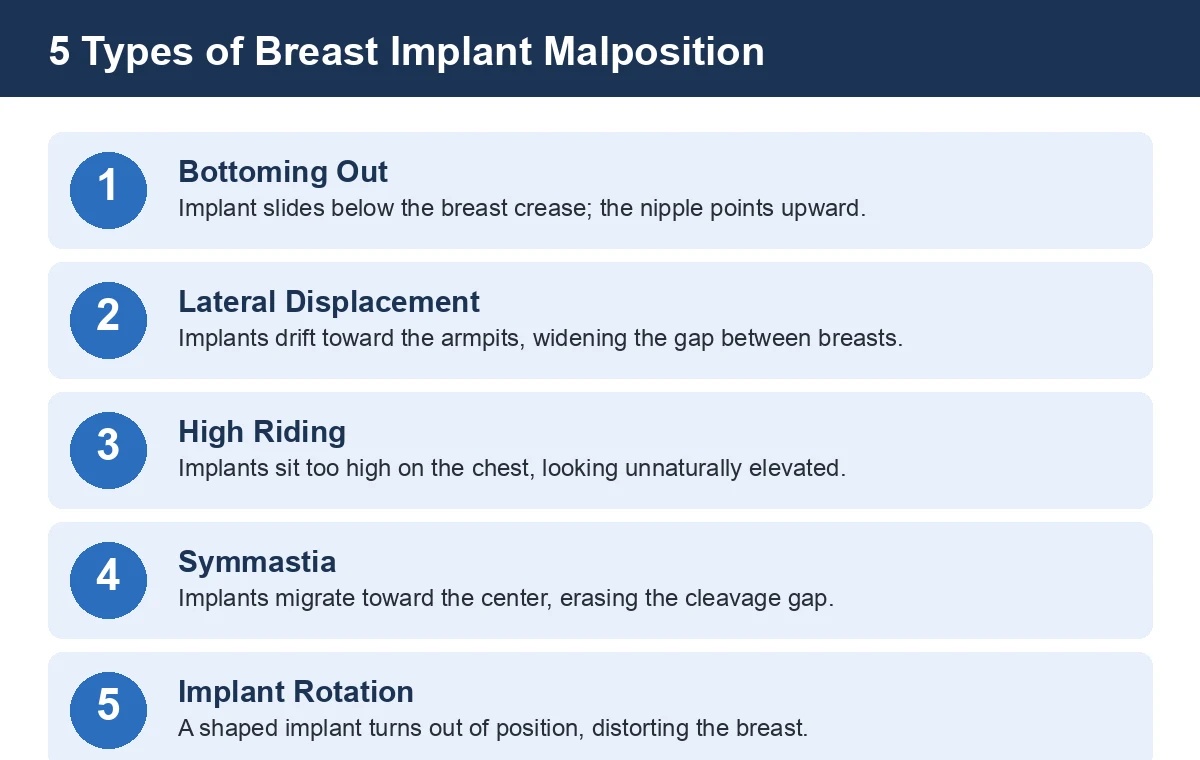 5 Types of Breast Implant Malposition

1
Bottoming Out
Implant slides below the breast crease; the nipple points upward.

2
Lateral Displacement
Implants drift toward the armpits, widening the gap between breasts.

3
High Riding
Implants sit too high on the chest, looking unnaturally elevated.

4
Symmastia
Implants migrate toward the center, erasing the cleavage gap.

5
Implant Rotation
A shaped implant turns out of position, distorting the breast.